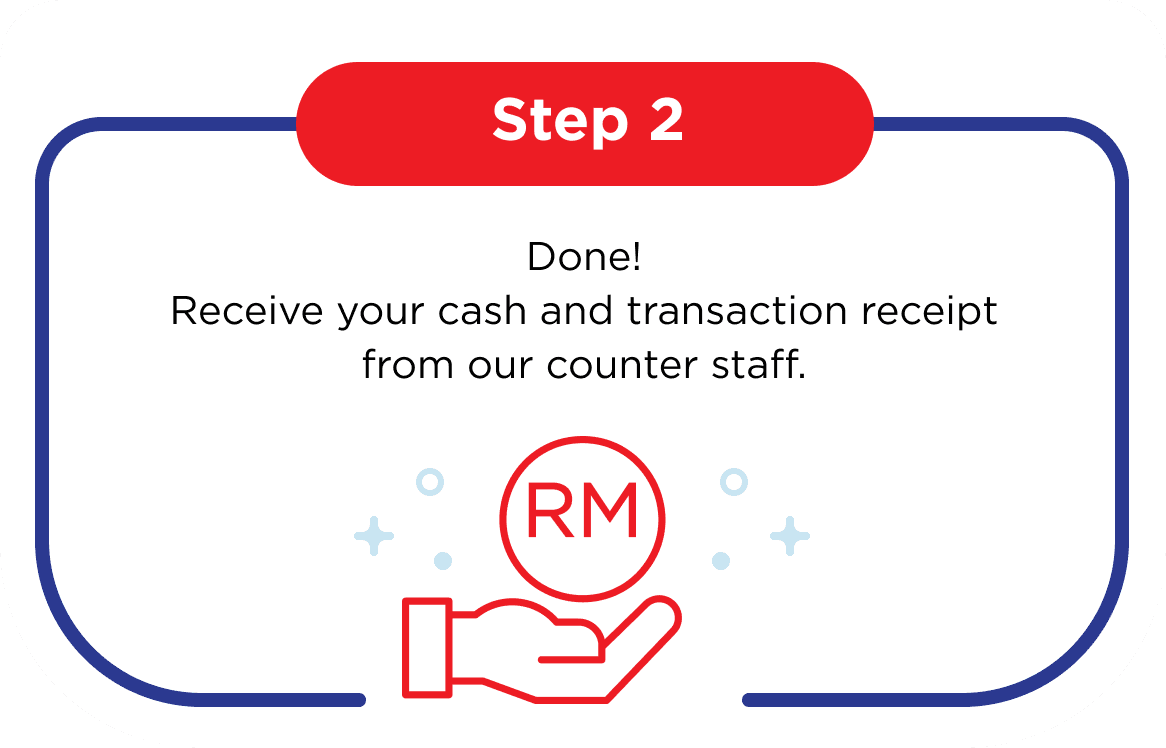 Step 2

Done!
Receive your cash and transaction receipt from our counter staff.

RM